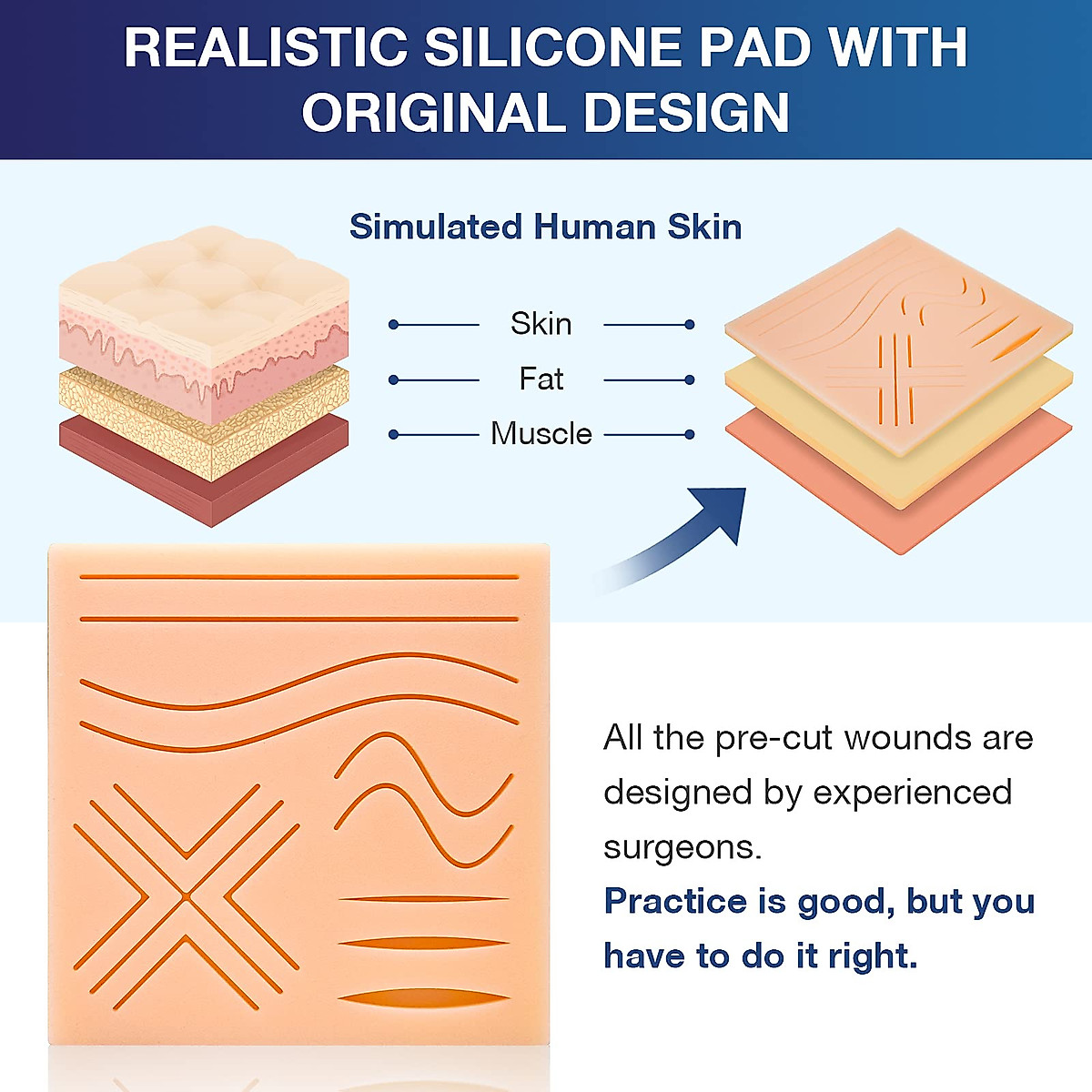 REALISTIC SILICONE PAD WITH ORIGINAL DESIGN

Simulated Human Skin

Skin

Fat

Muscle

All the pre-cut wounds are designed by experienced surgeons.

Practice is good, but you have to do it right.